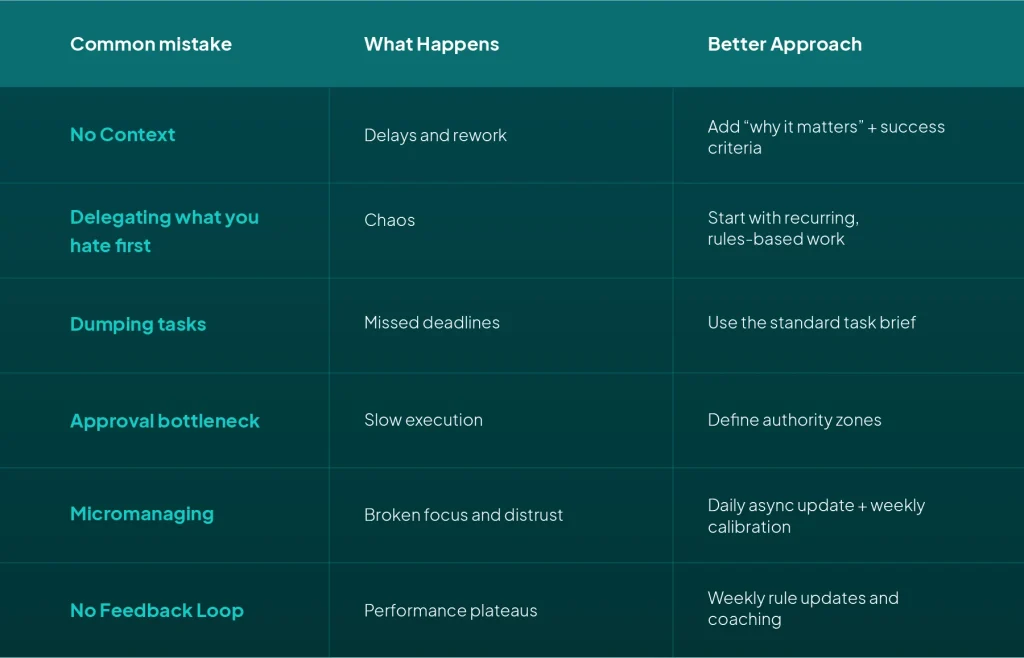 | Common mistake | What Happens | Better Approach |
|---|---|---|
| No Context | Delays and rework | Add “why it matters” + success criteria |
| Delegating what you hate first | Chaos | Start with recurring, rules-based work |
| Dumping tasks | Missed deadlines | Use the standard task brief |
| Approval bottleneck | Slow execution | Define authority zones |
| Micromanaging | Broken focus and distrust | Daily async update + weekly calibration |
| No Feedback Loop | Performance plateaus | Weekly rule updates and coaching |